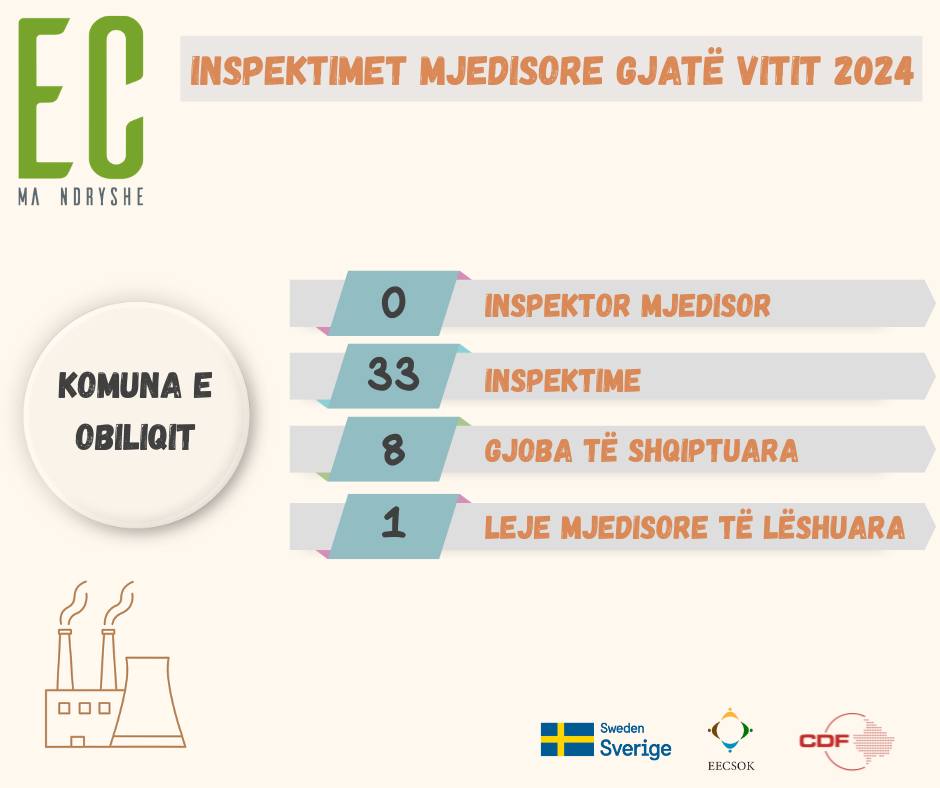 EC
MA NDRYSHE

INSPEKTIMET MJEDISORE GJATË VITIT 2024

KOMUNA E OBILIQIT

0 INSPEKTOR MJEDISOR

33 INSPEKTIME

8 GJOBA TË SHQIPTUARA

1 LEJE MJEDISORE TË LËSHUARA

Sweden
Sverige

EECSOK

CDF